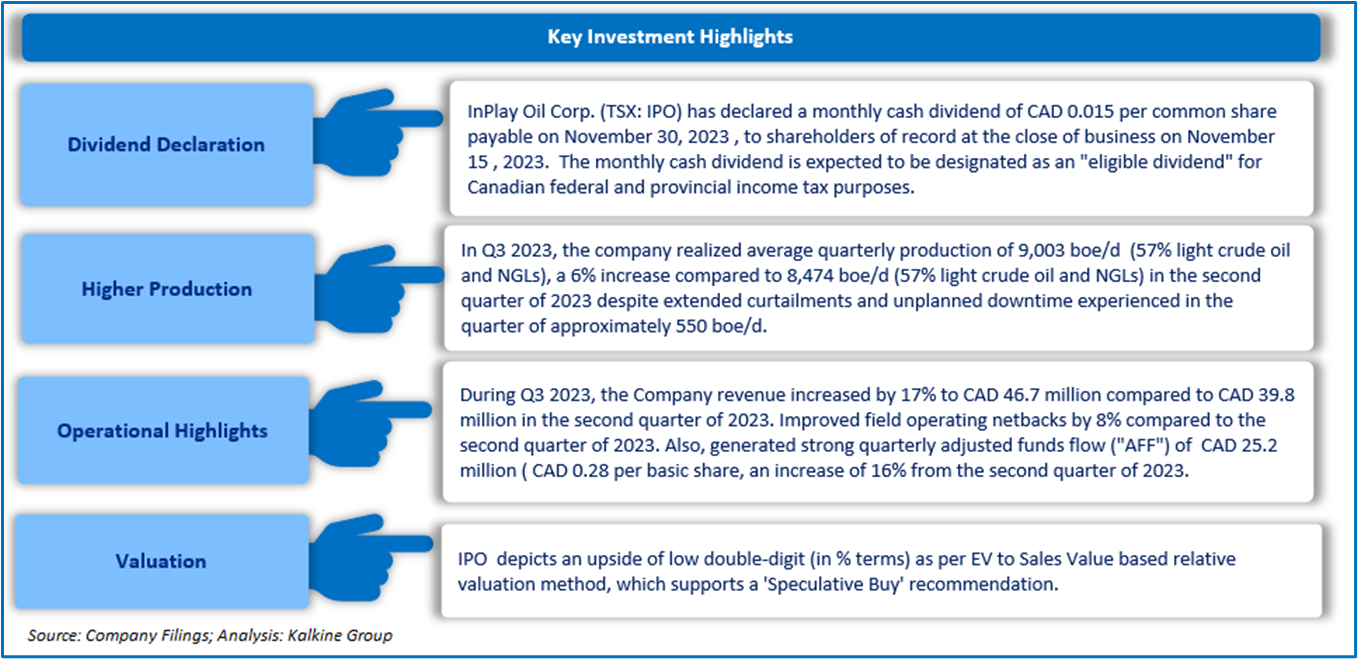 Key Investment Highlights

Dividend Declaration

InPlay Oil Corp. (TSX: IPO) has declared a monthly cash dividend of CAD 0.015 per common share payable on November 30, 2023 , to shareholders of record at the close of business on November 15 , 2023. The monthly cash dividend is expected to be designated as an "eligible dividend" for Canadian federal and provincial income tax purposes.

Higher Production

In Q3 2023, the company realized average quarterly production of 9,003 boe/d (57% light crude oil and NGLs), a 6% increase compared to 8,474 boe/d (57% light crude oil and NGLs) in the second quarter of 2023 despite extended curtailments and unplanned downtime experienced in the quarter of approximately 550 boe/d.

Operational Highlights

During Q3 2023, the Company revenue increased by 17% to CAD 46.7 million compared to CAD 39.8 million in the second quarter of 2023. Improved field operating netbacks by 8% compared to the second quarter of 2023. Also, generated strong quarterly adjusted funds flow ("AFF") of CAD 25.2 million ( CAD 0.28 per basic share, an increase of 16% from the second quarter of 2023.

Valuation

IPO depicts an upside of low double-digit (in % terms) as per EV to Sales Value based relative valuation method, which supports a 'Speculative Buy' recommendation.

Source: Company Filings; Analysis: Kalkine Group